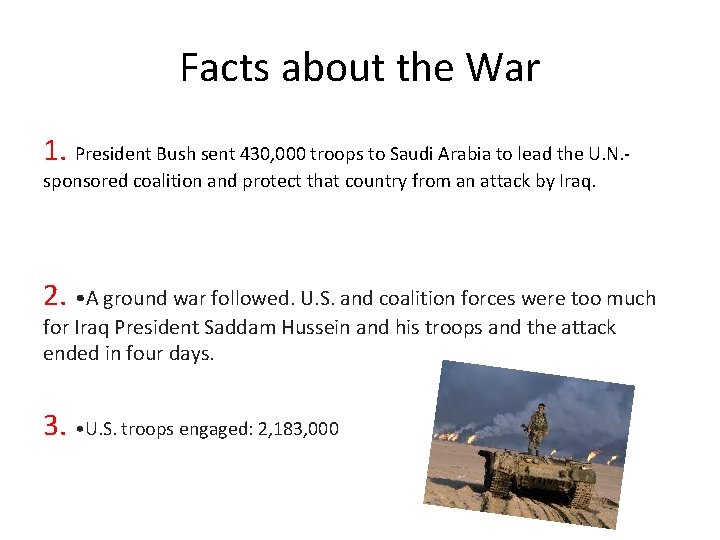 Facts about the War

1. President Bush sent 430,000 troops to Saudi Arabia to lead the U.N.-sponsored coalition and protect that country from an attack by Iraq.

2. •A ground war followed. U.S. and coalition forces were too much for Iraq President Saddam Hussein and his troops and the attack ended in four days.

3. •U.S. troops engaged: 2,183,000